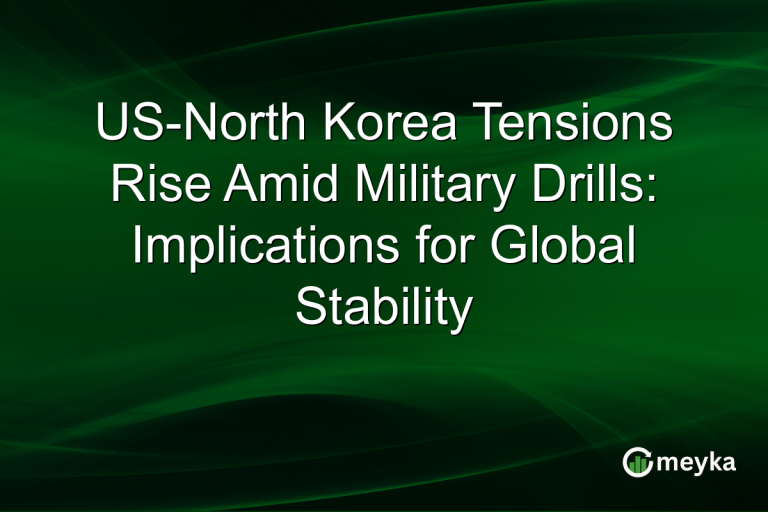 US-North Korea Tensions Rise Amid Military Drills: Implications for Global Stability

meyka